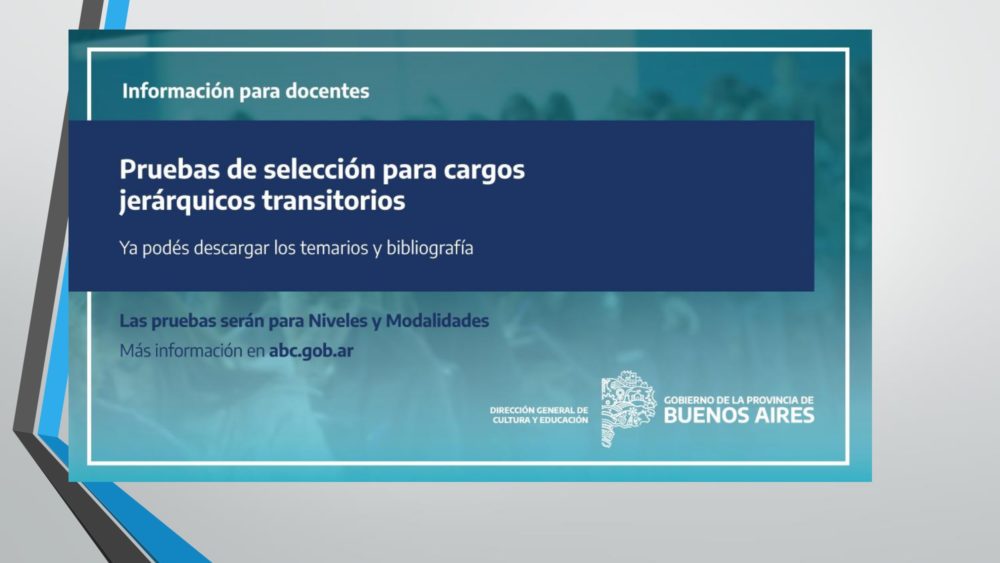 Información para docentes

Pruebas de selección para cargos jerárquicos transitorios

Ya podés descargar los temarios y bibliografía

Las pruebas serán para Niveles y Modalidades
Más información en abc.gob.ar

DIRECCIÓN GENERAL DE CULTURA Y EDUCACIÓN

GOBIERNO DE LA PROVINCIA DE BUENOS AIRES